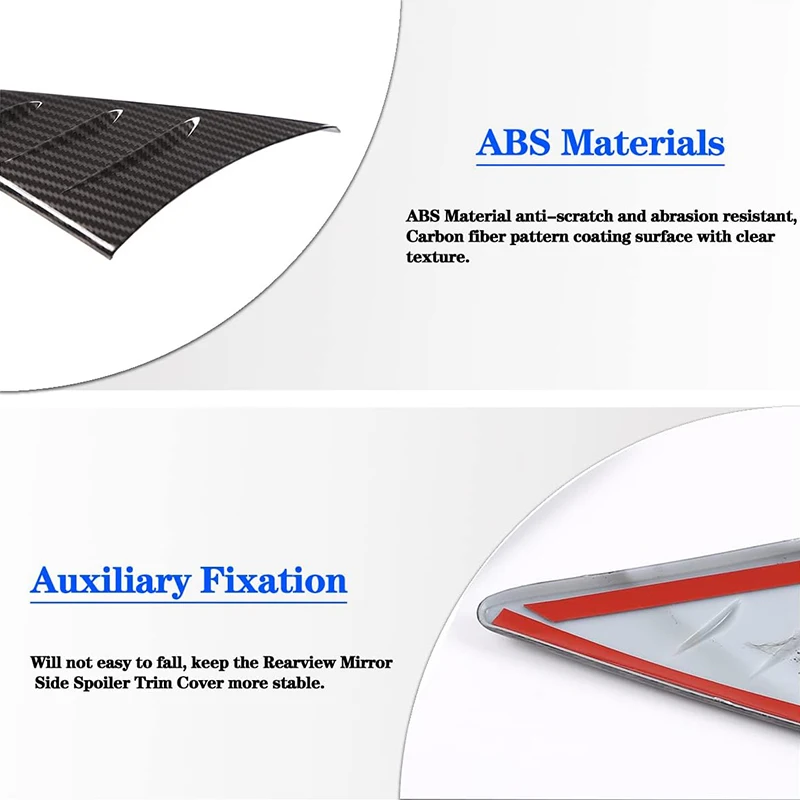 ABS Materials

ABS Material anti–scratch and abrasion resistant, Carbon fiber pattern coating surface with clear texture.

Auxiliary Fixation

Will not easy to fall, keep the Rearview Mirror Side Spoiler Trim Cover more stable.